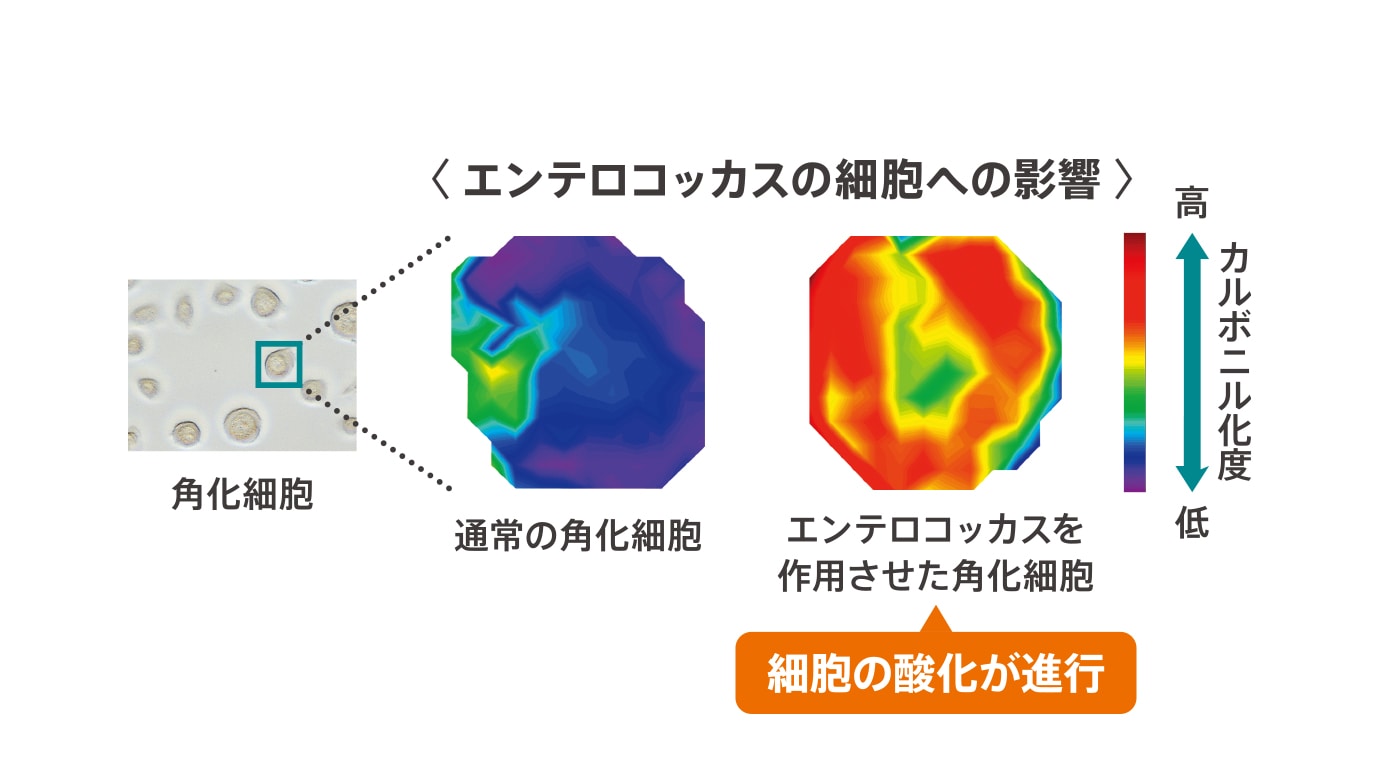 〈 エンテロコッカスの細胞への影響 〉

角化細胞

通常の角化細胞

エンテロコッカスを作用させた角化細胞

細胞の酸化が進行

高

カルボニル化度

低